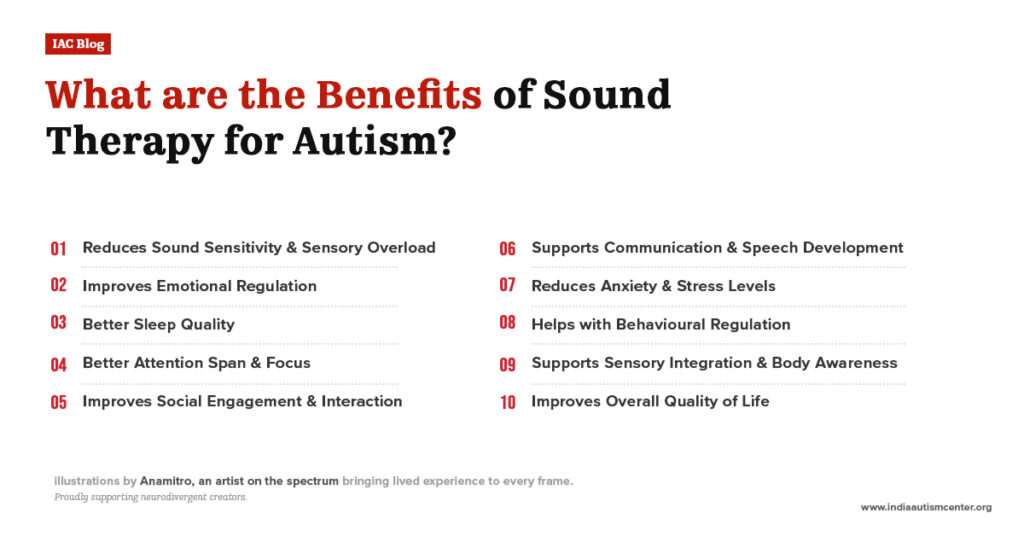 IAC Blog

What are the Benefits of Sound Therapy for Autism?

01 Reduces Sound Sensitivity & Sensory Overload

02 Improves Emotional Regulation

03 Better Sleep Quality

04 Better Attention Span & Focus

05 Improves Social Engagement & Interaction

06 Supports Communication & Speech Development

07 Reduces Anxiety & Stress Levels

08 Helps with Behavioural Regulation

09 Supports Sensory Integration & Body Awareness

10 Improves Overall Quality of Life

illustrations by Anamitro, an artist on the spectrum bringing lived experience to every frame.
Proudly supporting neurodivergent creators.

www.indiaautismcenter.org